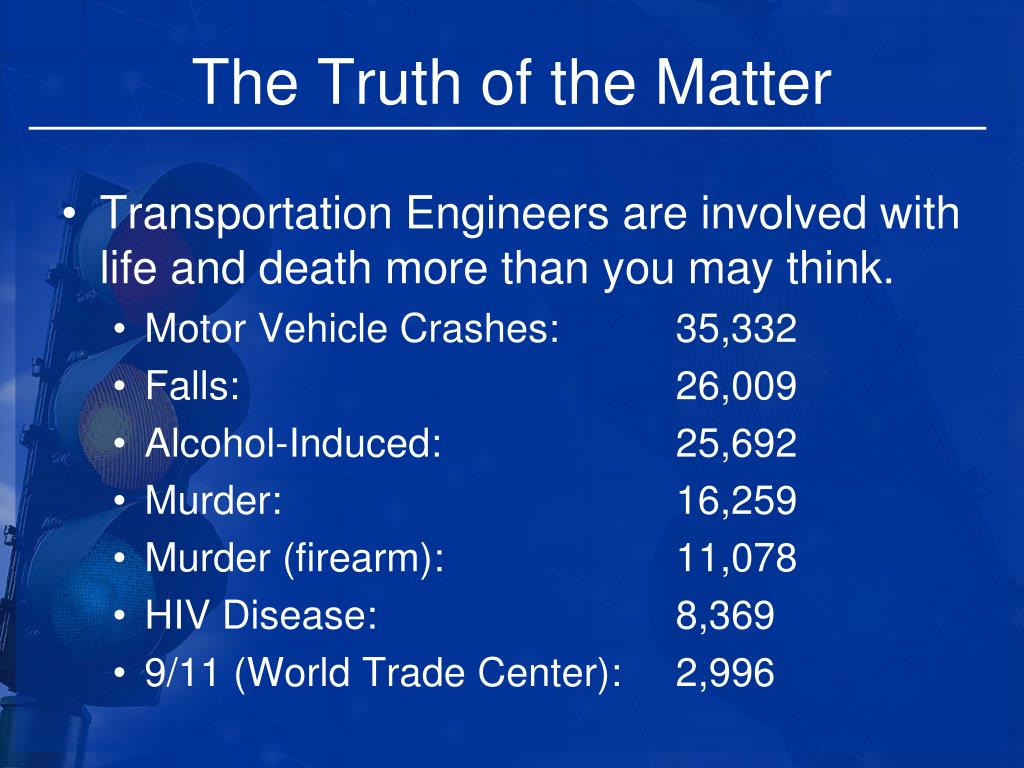 The Truth of the Matter

• Transportation Engineers are involved with life and death more than you may think.
  • Motor Vehicle Crashes: 35,332
  • Falls: 26,009
  • Alcohol-Induced: 25,692
  • Murder: 16,259
  • Murder (firearm): 11,078
  • HIV Disease: 8,369
  • 9/11 (World Trade Center): 2,996